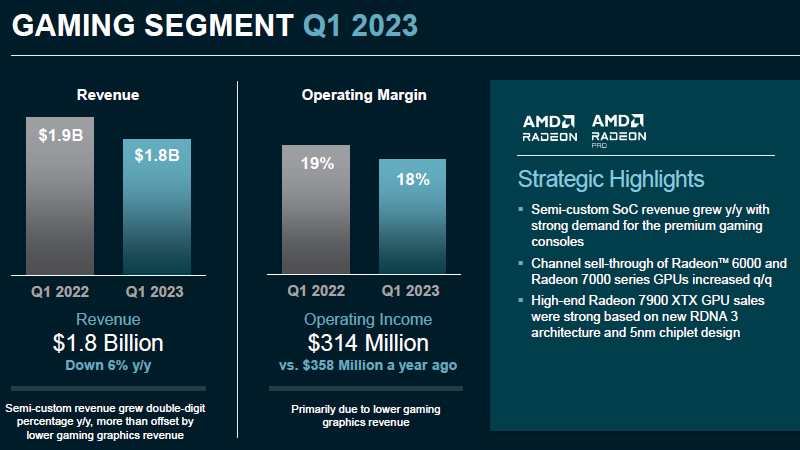 GAMING SEGMENT Q1 2023

Revenue

$1.9B

$1.8B

Q1 2022 Q1 2023

Revenue
$1.8 Billion
Down 6% y/y

Semi-custom revenue grew double-digit percentage y/y, more than offset by lower gaming graphics revenue

Operating Margin

19%

18%

Q1 2022 Q1 2023

Operating Income
$314 Million
vs. $358 Million a year ago

Primarily due to lower gaming graphics revenue

AMD RADEON AMD RADEON PRO

Strategic Highlights

▪ Semi-custom SoC revenue grew y/y with strong demand for the premium gaming consoles

▪ Channel sell-through of Radeon™ 6000 and Radeon 7000 series GPUs increased q/q

▪ High-end Radeon 7900 XTX GPU sales were strong based on new RDNA 3 architecture and 5nm chiplet design